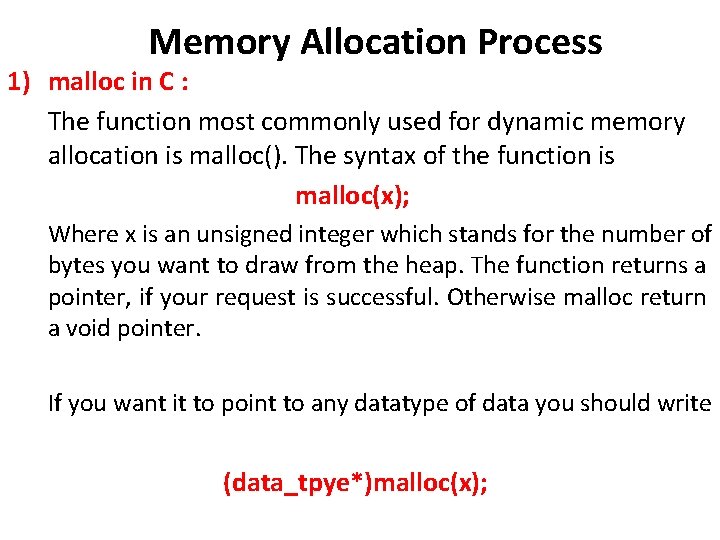 Memory Allocation Process

1) malloc in C :

The function most commonly used for dynamic memory allocation is malloc(). The syntax of the function is

malloc(x);

Where x is an unsigned integer which stands for the number of bytes you want to draw from the heap. The function returns a pointer, if your request is successful. Otherwise malloc return a void pointer.

If you want it to point to any datatype of data you should write

(data_tpye*)malloc(x);